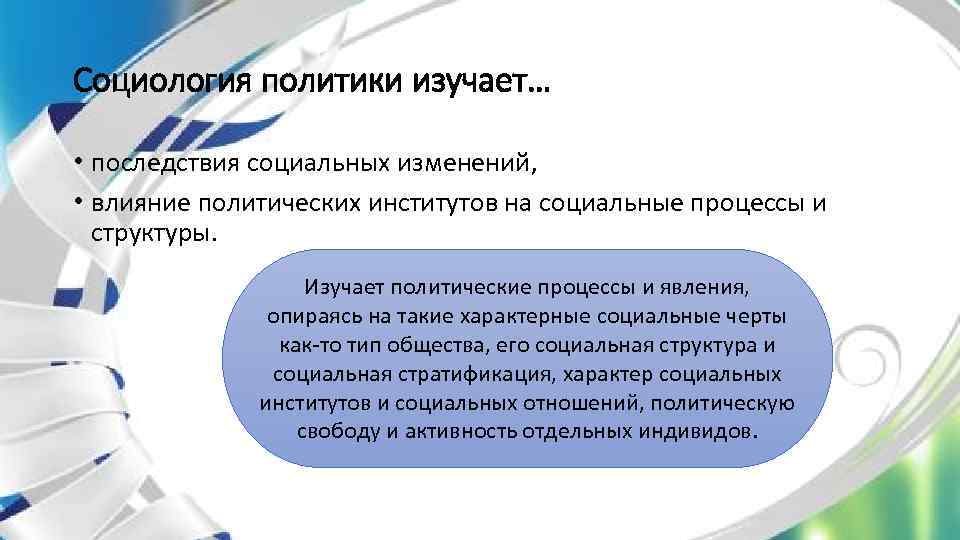 Социология политики изучает…

• последствия социальных изменений,
• влияние политических институтов на социальные процессы и структуры.

Изучает политические процессы и явления, опираясь на такие характерные социальные черты как-то тип общества, его социальная структура и социальная стратификация, характер социальных институтов и социальных отношений, политическую свободу и активность отдельных индивидов.